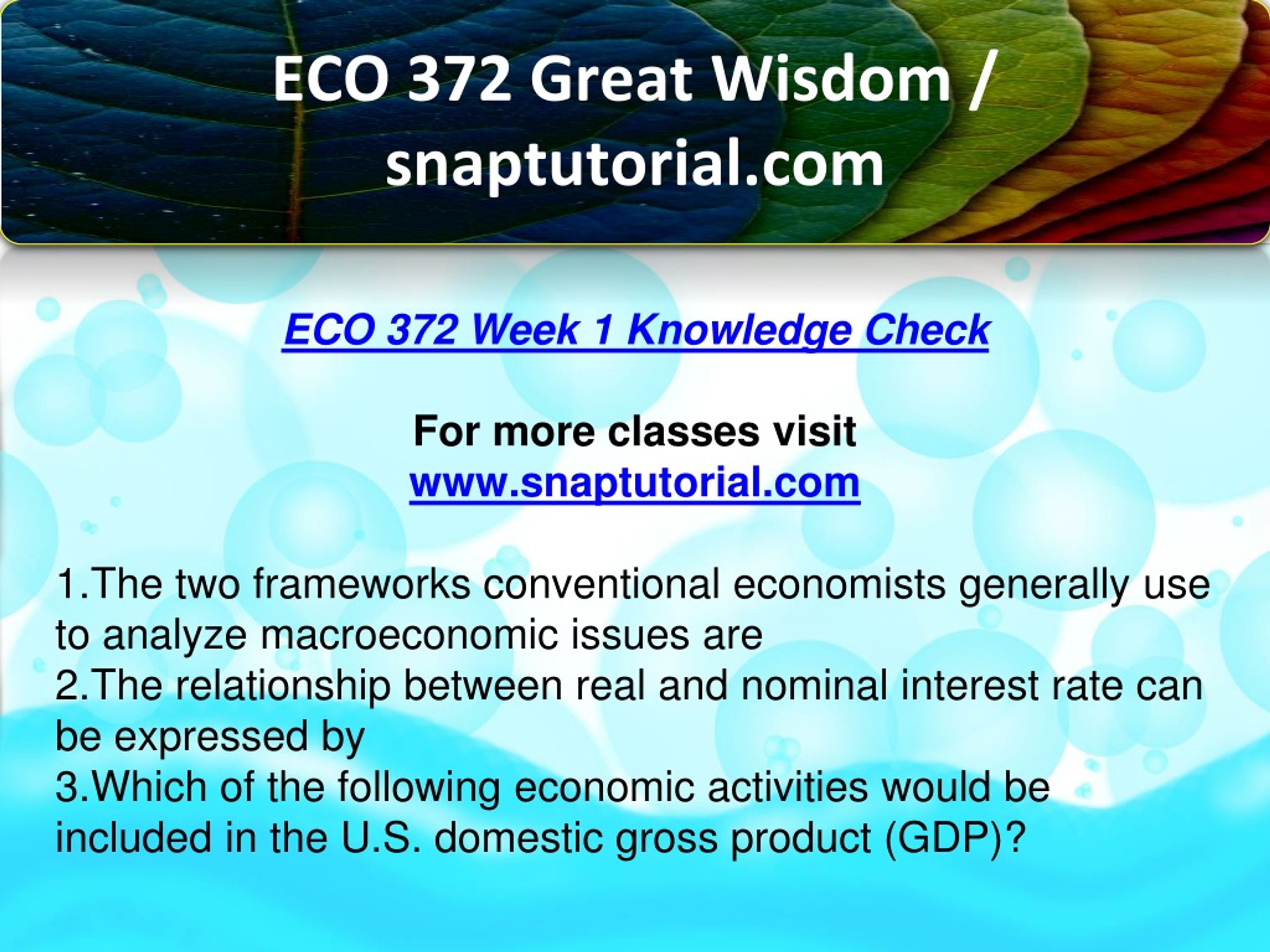 ECO 372 Great Wisdom / snaptutorial.com

ECO 372 Week 1 Knowledge Check

For more classes visit
www.snaptutorial.com

1.The two frameworks conventional economists generally use to analyze macroeconomic issues are
2.The relationship between real and nominal interest rate can be expressed by
3.Which of the following economic activities would be included in the U.S. domestic gross product (GDP)?